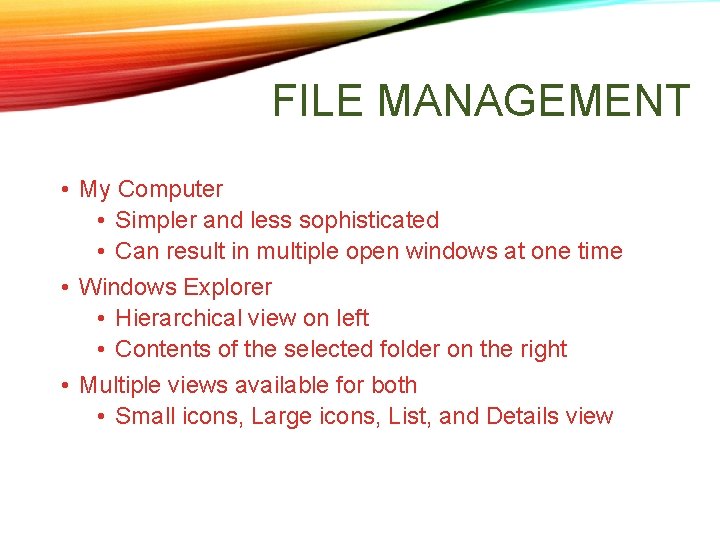 FILE MANAGEMENT

• My Computer
  • Simpler and less sophisticated
  • Can result in multiple open windows at one time
• Windows Explorer
  • Hierarchical view on left
  • Contents of the selected folder on the right
• Multiple views available for both
  • Small icons, Large icons, List, and Details view